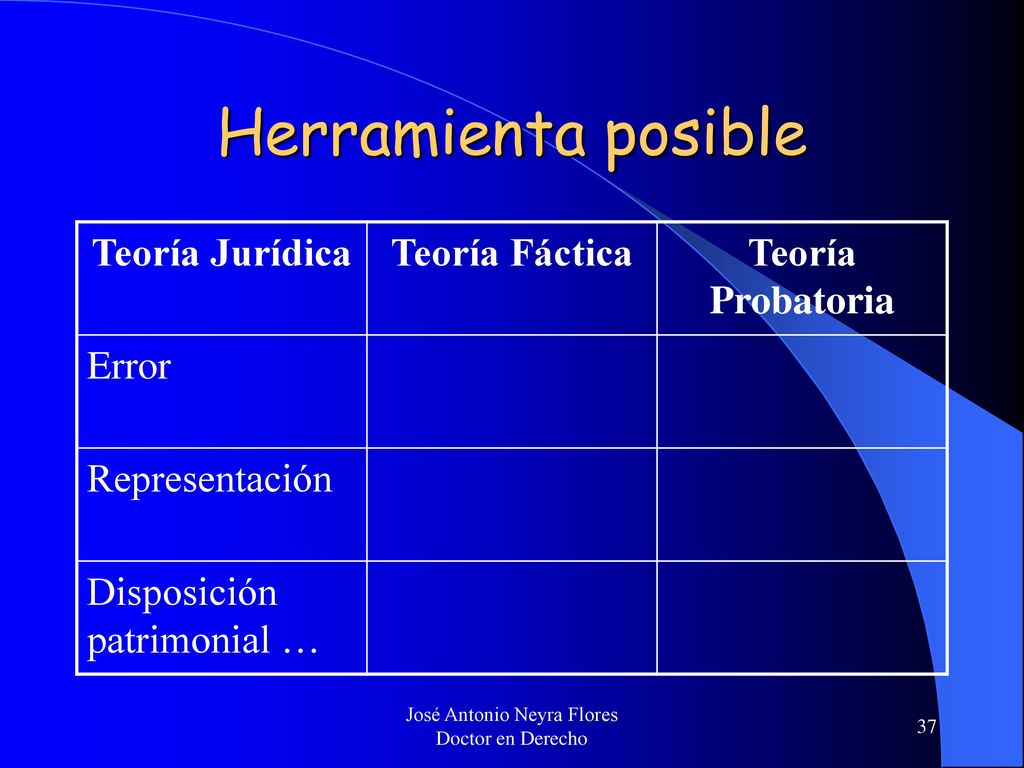 Herramienta posible

| Teoría Jurídica | Teoría Fáctica | Teoría Probatoria |
|---|---|---|
| Error | | |
| Representación | | |
| Disposición patrimonial … | | |

José Antonio Neyra Flores
Doctor en Derecho

37